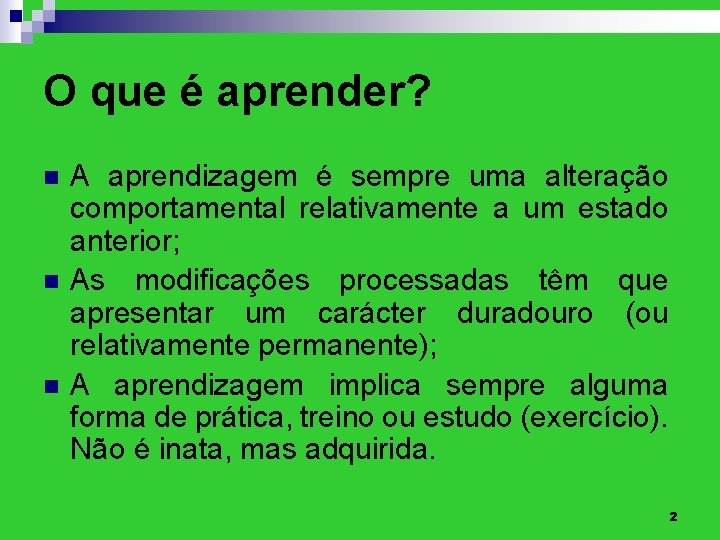 O que é aprender?

A aprendizagem é sempre uma alteração comportamental relativamente a um estado anterior;

As modificações processadas têm que apresentar um carácter duradouro (ou relativamente permanente);

A aprendizagem implica sempre alguma forma de prática, treino ou estudo (exercício). Não é inata, mas adquirida.

2